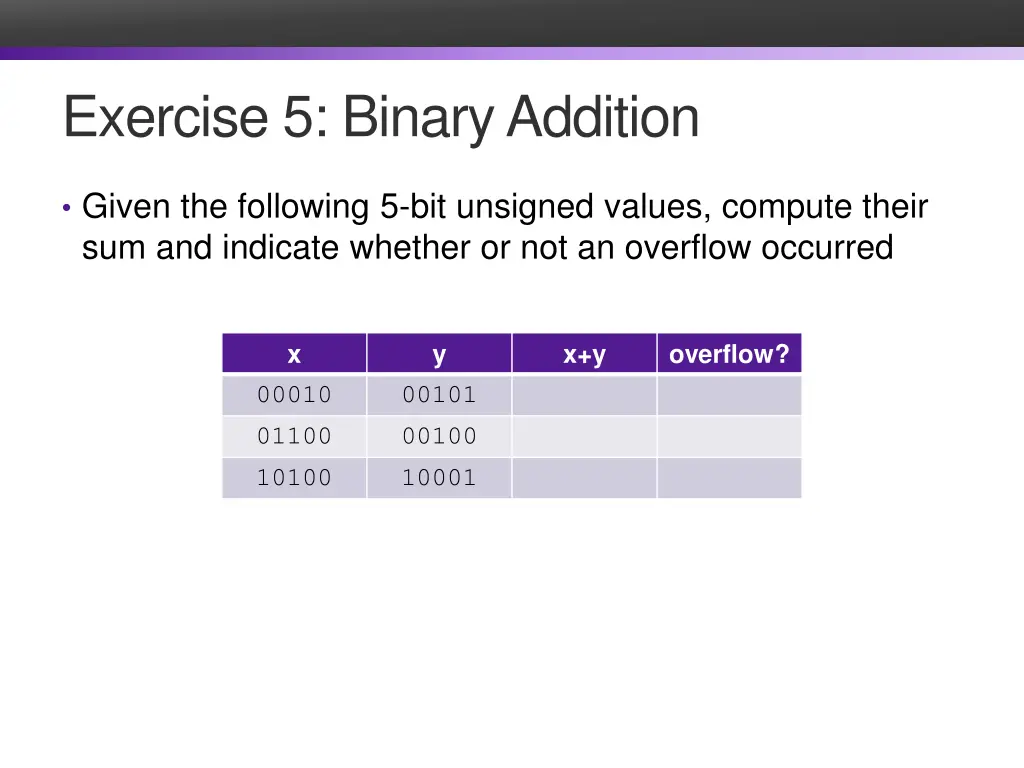 Exercise 5: Binary Addition

• Given the following 5-bit unsigned values, compute their sum and indicate whether or not an overflow occurred

| x | y | x+y | overflow? |
|---|---|---|---|
| 00010 | 00101 | | |
| 01100 | 00100 | | |
| 10100 | 10001 | | |